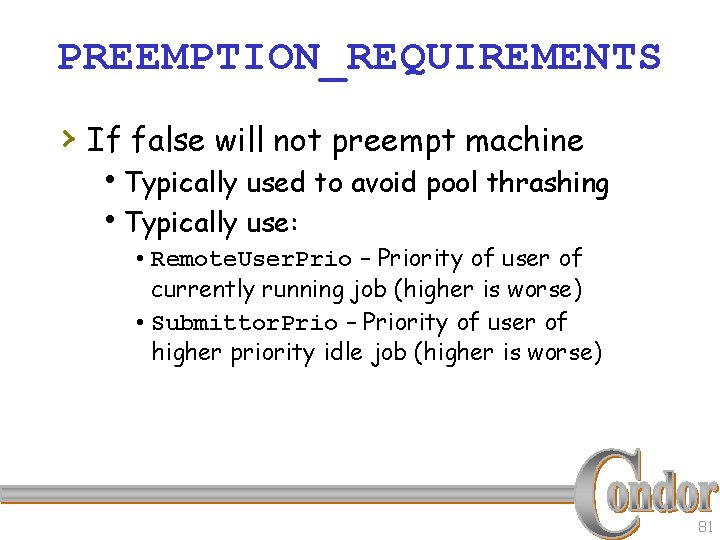 PREEMPTION_REQUIREMENTS

› If false will not preempt machine
 • Typically used to avoid pool thrashing
 • Typically use:
  • RemoteUserPrio – Priority of user of currently running job (higher is worse)
  • SubmittorPrio – Priority of user of higher priority idle job (higher is worse)

Condor

81